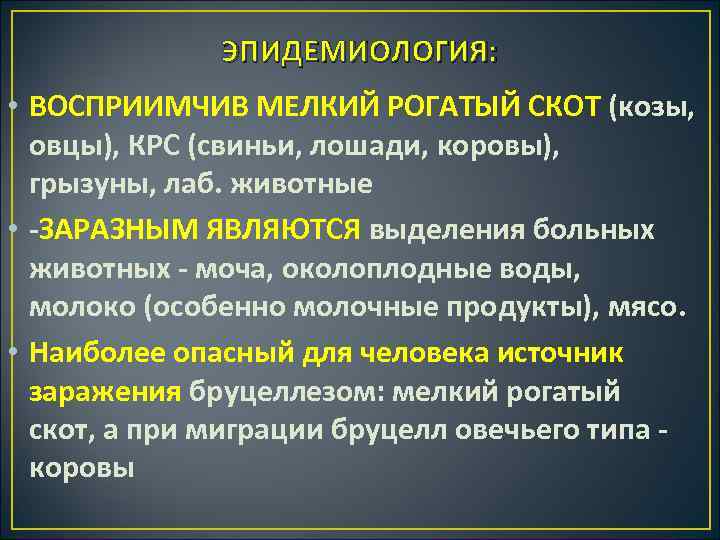 ЭПИДЕМИОЛОГИЯ:

• ВОСПРИИМЧИВ МЕЛКИЙ РОГАТЫЙ СКОТ (козы, овцы), КРС (свиньи, лошади, коровы), грызуны, лаб. животные

• -ЗАРАЗНЫМ ЯВЛЯЮТСЯ выделения больных животных - моча, околоплодные воды, молоко (особенно молочные продукты), мясо.

• Наиболее опасный для человека источник заражения бруцеллезом: мелкий рогатый скот, а при миграции бруцелл овечьего типа - коровы